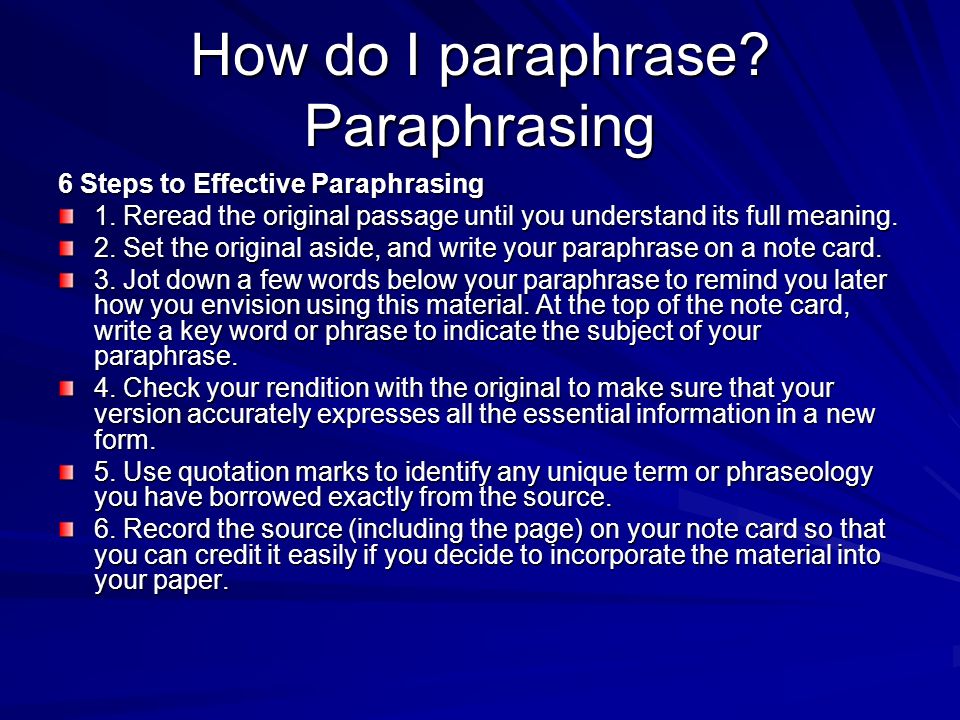 How do I paraphrase?
Paraphrasing

6 Steps to Effective Paraphrasing

1. Reread the original passage until you understand its full meaning.

2. Set the original aside, and write your paraphrase on a note card.

3. Jot down a few words below your paraphrase to remind you later how you envision using this material. At the top of the note card, write a key word or phrase to indicate the subject of your paraphrase.

4. Check your rendition with the original to make sure that your version accurately expresses all the essential information in a new form.

5. Use quotation marks to identify any unique term or phraseology you have borrowed exactly from the source.

6. Record the source (including the page) on your note card so that you can credit it easily if you decide to incorporate the material into your paper.